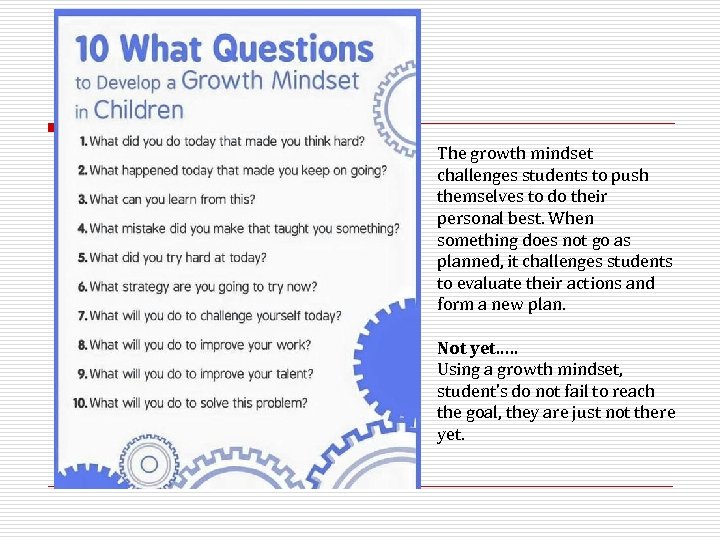 10 What Questions
to Develop a Growth Mindset in Children

1. What did you do today that made you think hard?
2. What happened today that made you keep on going?
3. What can you learn from this?
4. What mistake did you make that taught you something?
5. What did you try hard at today?
6. What strategy are you going to try now?
7. What will you do to challenge yourself today?
8. What will you do to improve your work?
9. What will you do to improve your talent?
10. What will you do to solve this problem?

The growth mindset challenges students to push themselves to do their personal best. When something does not go as planned, it challenges students to evaluate their actions and form a new plan.

Not yet…..
Using a growth mindset, student's do not fail to reach the goal, they are just not there yet.